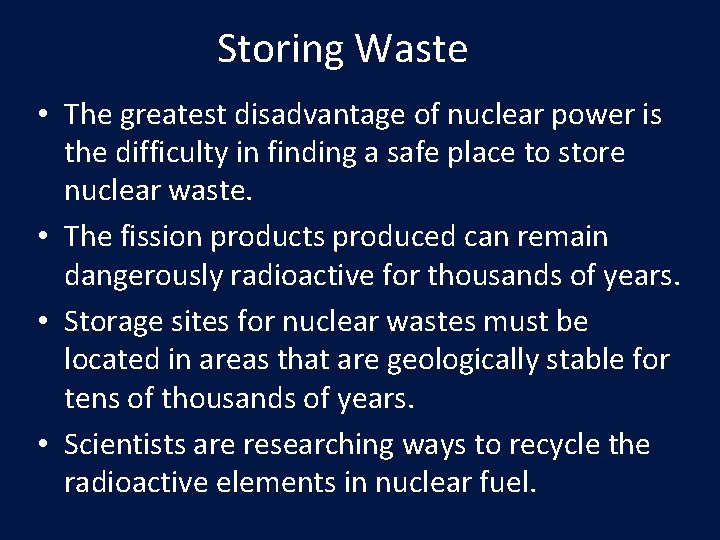 Storing Waste

• The greatest disadvantage of nuclear power is the difficulty in finding a safe place to store nuclear waste.
• The fission products produced can remain dangerously radioactive for thousands of years.
• Storage sites for nuclear wastes must be located in areas that are geologically stable for tens of thousands of years.
• Scientists are researching ways to recycle the radioactive elements in nuclear fuel.